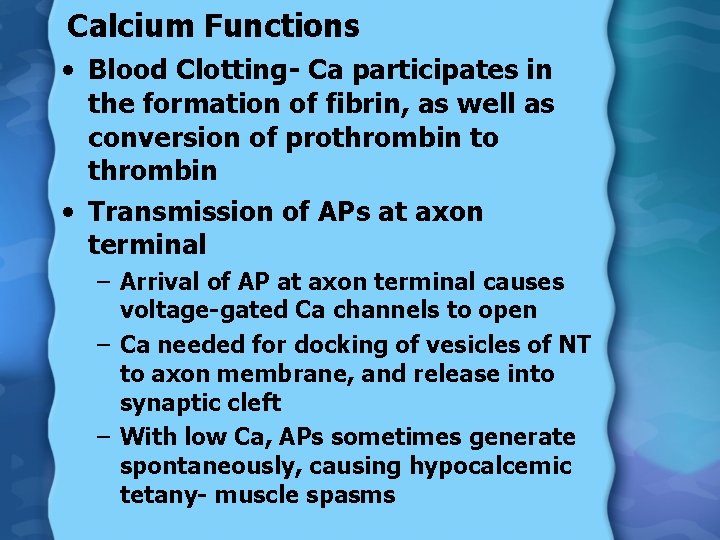 Calcium Functions

• Blood Clotting- Ca participates in the formation of fibrin, as well as conversion of prothrombin to thrombin

• Transmission of APs at axon terminal
  – Arrival of AP at axon terminal causes voltage-gated Ca channels to open
  – Ca needed for docking of vesicles of NT to axon membrane, and release into synaptic cleft
  – With low Ca, APs sometimes generate spontaneously, causing hypocalcemic tetany- muscle spasms